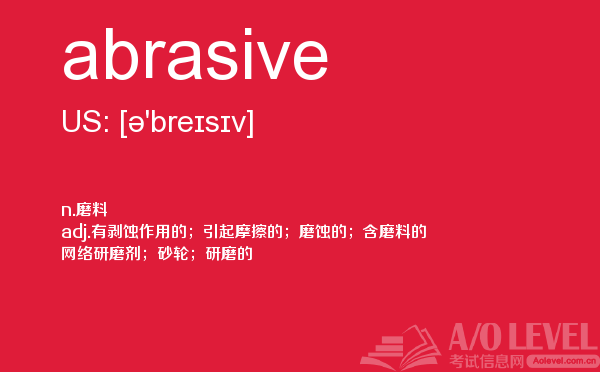 abrasive

US: [ə'breɪsɪv]

n.磨料
adj.有剥蚀作用的；引起摩擦的；磨蚀的；含磨料的
网络研磨剂；砂轮；研磨的

A/O LEVEL
考试信息网 Aolevel.com.cn